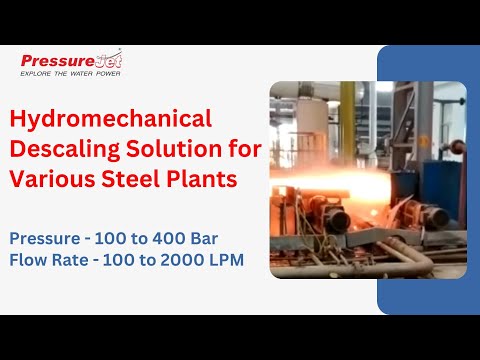 PressureJet
EXPLORE THE WATER POWER

Hydromechanical Descaling Solution for Various Steel Plants

Pressure - 100 to 400 Bar
Flow Rate - 100 to 2000 LPM